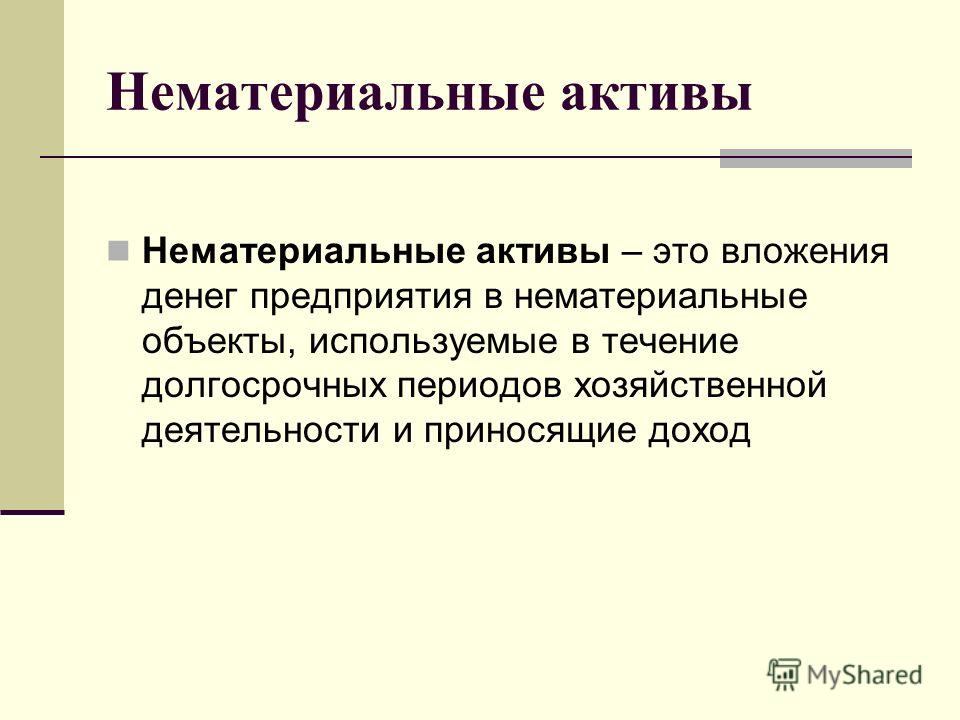 Нематериальные активы

Нематериальные активы – это вложения денег предприятия в нематериальные объекты, используемые в течение долгосрочных периодов хозяйственной деятельности и приносящие доход

MyShared